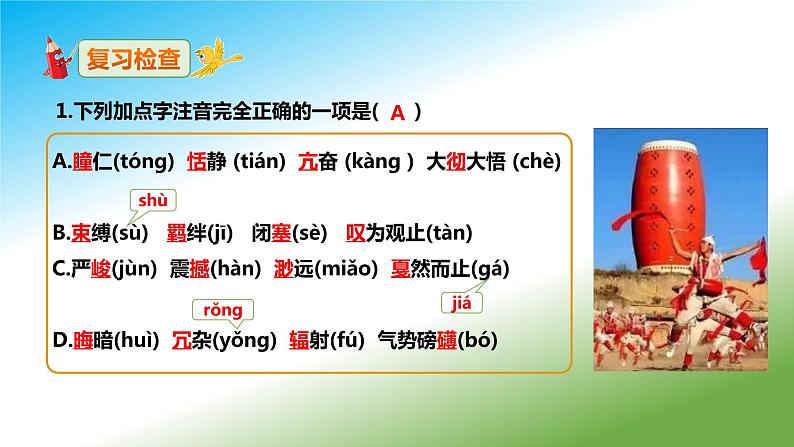 复习检查

1.下列加点字注音完全正确的一项是( A )

A.瞳仁(tóng) 恬静 (tián) 亢奋 (kàng ) 大彻大悟 (chè)

shù
B.束缚(sù) 羁绊(jī) 闭塞(sè) 叹为观止(tàn)

C.严峻(jùn) 震撼(hàn) 渺远(miǎo) 戛然而止(gá)
jiá

rǒng
D.晦暗(huì) 冗杂(yǒng) 辐射(fú) 气势磅礴(bó)